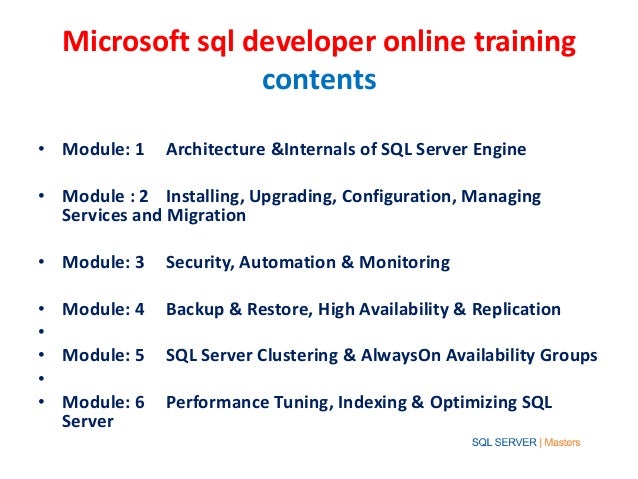 Microsoft sql developer online training contents

• Module: 1 Architecture &Internals of SQL Server Engine

• Module : 2 Installing, Upgrading, Configuration, Managing Services and Migration

• Module: 3 Security, Automation & Monitoring

• Module: 4 Backup & Restore, High Availability & Replication
•
• Module: 5 SQL Server Clustering & AlwaysOn Availability Groups
•
• Module: 6 Performance Tuning, Indexing & Optimizing SQL Server

SQL SERVER | Masters